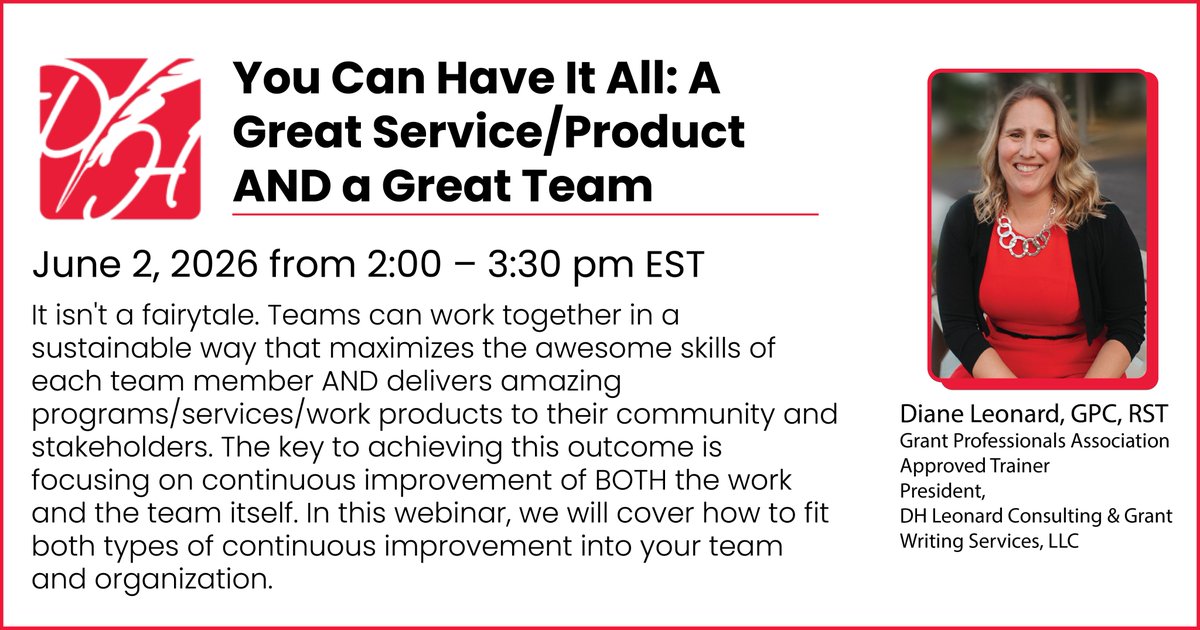 DH

You Can Have It All: A Great Service/Product AND a Great Team

June 2, 2026 from 2:00 – 3:30 pm EST

It isn't a fairytale. Teams can work together in a sustainable way that maximizes the awesome skills of each team member AND delivers amazing programs/services/work products to their community and stakeholders. The key to achieving this outcome is focusing on continuous improvement of BOTH the work and the team itself. In this webinar, we will cover how to fit both types of continuous improvement into your team and organization.

Diane Leonard, GPC, RST
Grant Professionals Association Approved Trainer
President,
DH Leonard Consulting & Grant Writing Services, LLC